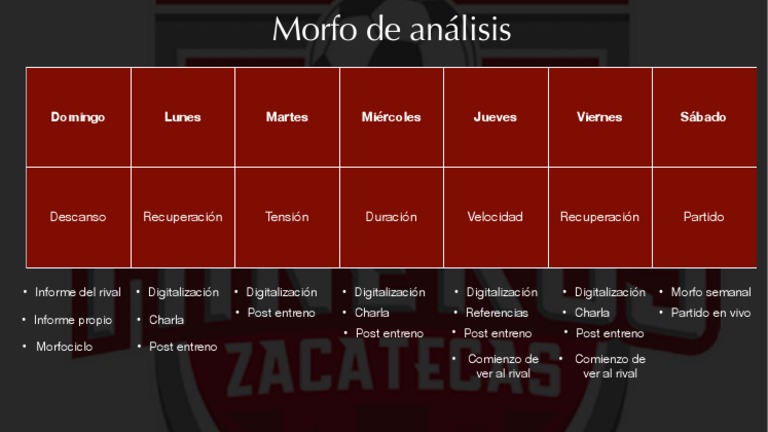 Morfo de análisis

| Domingo | Lunes | Martes | Miércoles | Jueves | Viernes | Sábado |
|---|---|---|---|---|---|---|
| Descanso | Recuperación | Tensión | Duración | Velocidad | Recuperación | Partido |

• Informe del rival
• Informe propio
• Morfociclo

• Digitalización
• Charla
• Post entreno

• Digitalización
• Post entreno

• Digitalización
• Charla
• Post entreno

• Digitalización
• Referencias
• Post entreno
• Comienzo de ver al rival

• Digitalización
• Charla
• Post entreno
• Comienzo de ver al rival

• Morfo semanal
• Partido en vivo

ZACATECAS